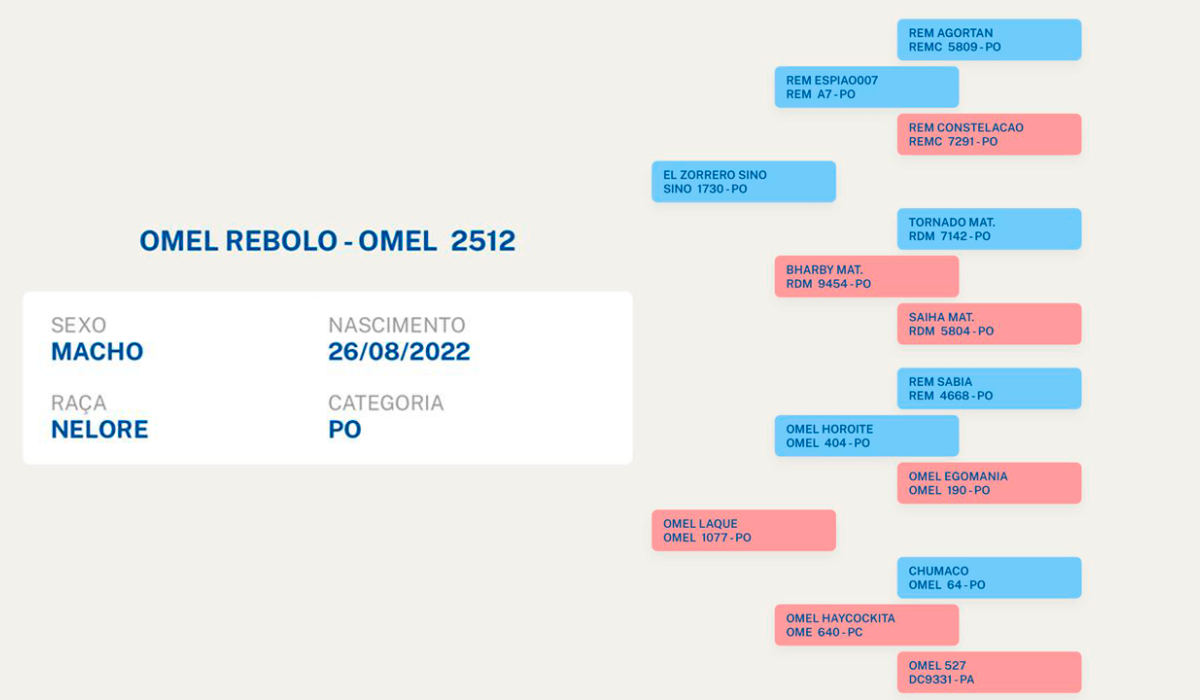 OMEL REBOLO - OMEL 2512

SEXO
MACHO

NASCIMENTO
26/08/2022

RAÇA
NELORE

CATEGORIA
PO

REM AGORTAN
REMC 5809 - PO

REM ESPIAO007
REM A7 - PO

REM CONSTELACAO
REMC 7291 - PO

EL ZORRERO SINO
SINO 1730 - PO

TORNADO MAT.
RDM 7142 - PO

BHARBY MAT.
RDM 9454 - PO

SAIHA MAT.
RDM 5804 - PO

REM SABIA
REM 4668 - PO

OMEL HOROITE
OMEL 404 - PO

OMEL EGOMANIA
OMEL 190 - PO

OMEL LAQUE
OMEL 1077 - PO

CHUMACO
OMEL 64 - PO

OMEL HAYCOCKITA
OME 640 - PC

OMEL 527
DC9331 - PA